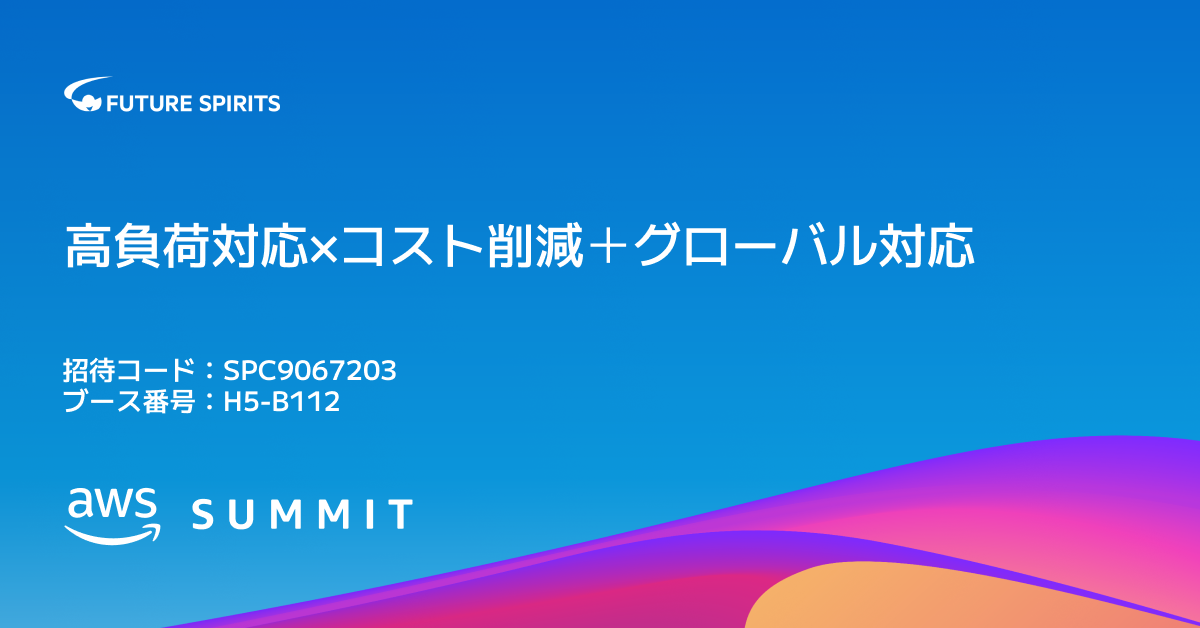 FUTURE SPIRITS

高負荷対応×コスト削減＋グローバル対応

招待コード：SPC9067203
ブース番号：H5-B112

aws SUMMIT